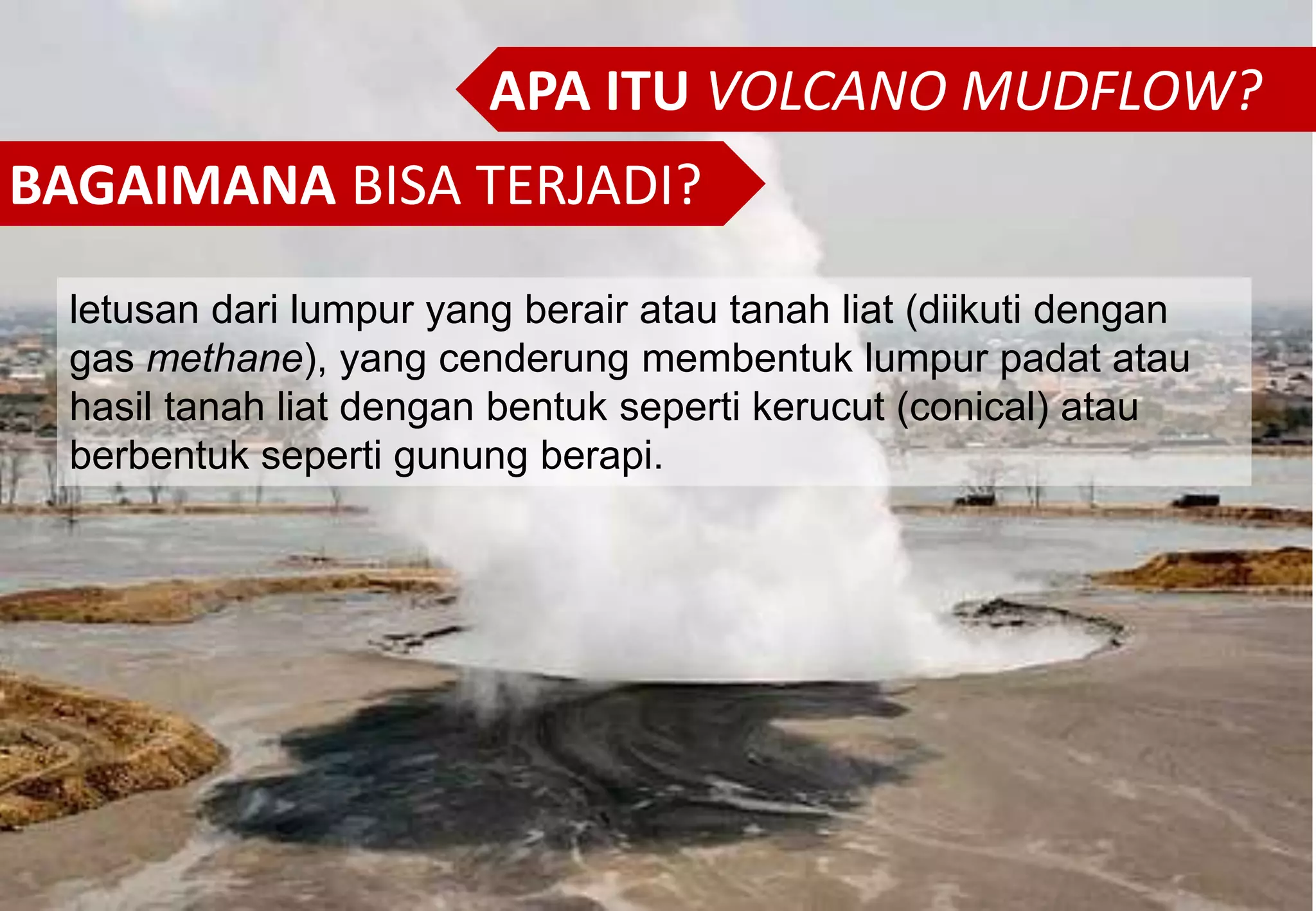 APA ITU VOLCANO MUDFLOW?

BAGAIMANA BISA TERJADI?

letusan dari lumpur yang berair atau tanah liat (diikuti dengan gas methane), yang cenderung membentuk lumpur padat atau hasil tanah liat dengan bentuk seperti kerucut (conical) atau berbentuk seperti gunung berapi.